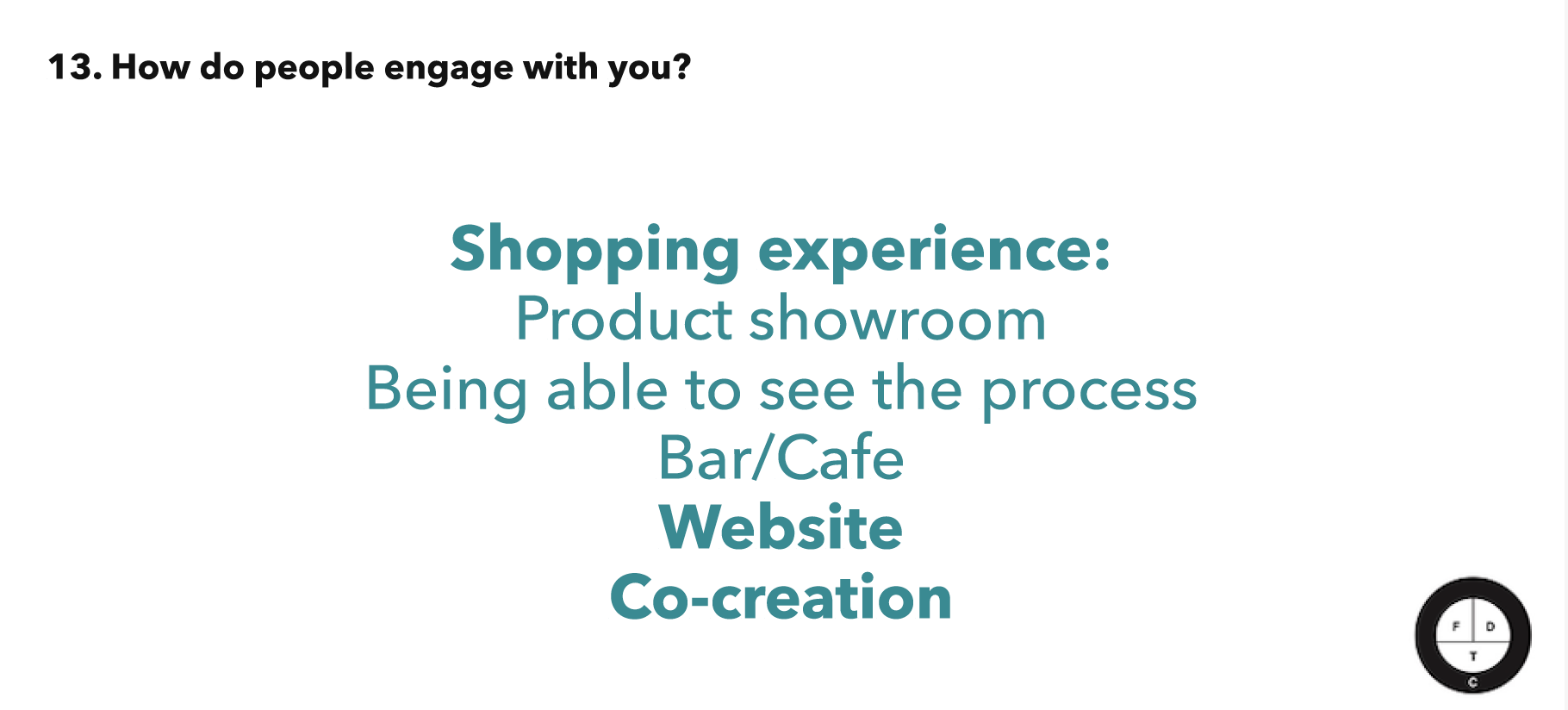 13. How do people engage with you?

Shopping experience:
Product showroom
Being able to see the process
Bar/Cafe
Website
Co-creation

F D
T
C